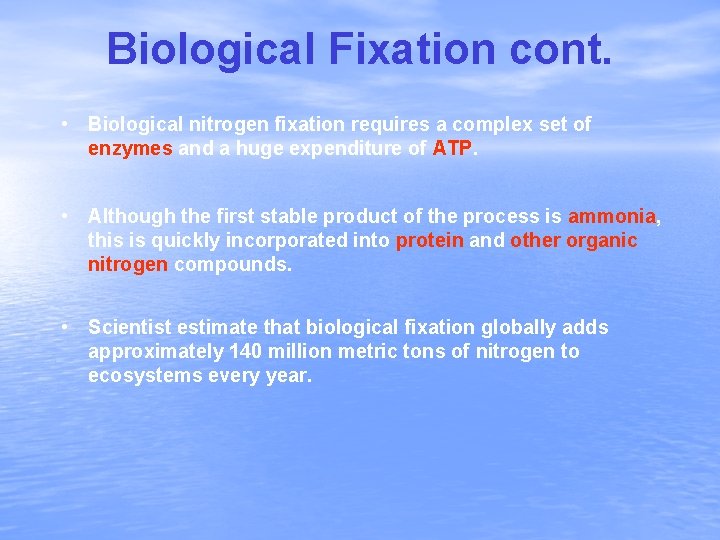 Biological Fixation cont.

• Biological nitrogen fixation requires a complex set of enzymes and a huge expenditure of ATP.

• Although the first stable product of the process is ammonia, this is quickly incorporated into protein and other organic nitrogen compounds.

• Scientist estimate that biological fixation globally adds approximately 140 million metric tons of nitrogen to ecosystems every year.